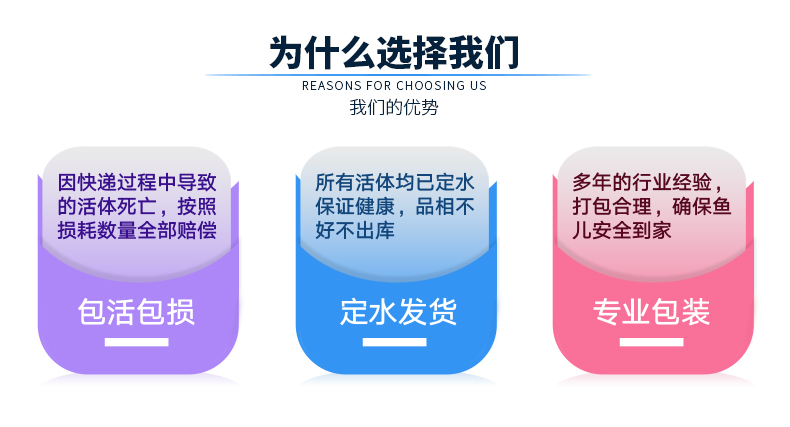 为什么选择我们
REASONS FOR CHOOSING US
我们的优势

因快递过程中导致的活体死亡，按照损耗数量全部赔偿

包活包损

所有活体均已定水保证健康，品相不好不出库

定水发货

多年的行业经验，打包合理，确保鱼儿安全到家

专业包装